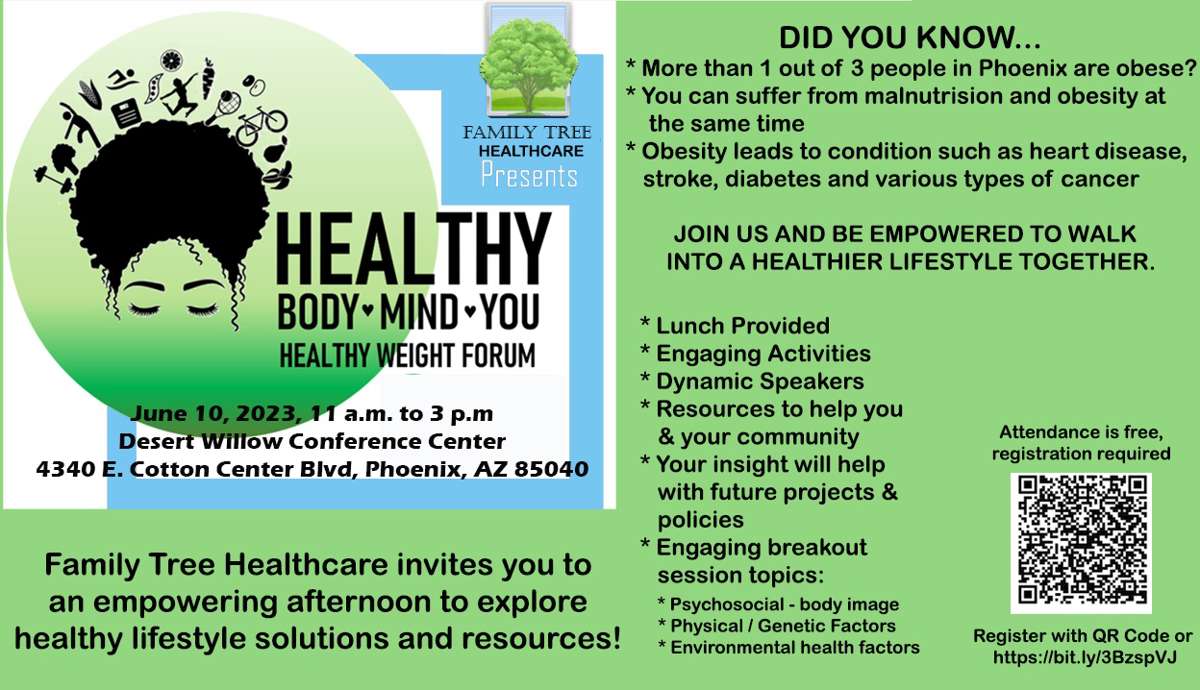 FAMILY TREE
HEALTHCARE
Presents

HEALTHY
BODY♥MIND♥YOU
HEALTHY WEIGHT FORUM

June 10, 2023, 11 a.m. to 3 p.m
Desert Willow Conference Center
4340 E. Cotton Center Blvd, Phoenix, AZ 85040

Family Tree Healthcare invites you to an empowering afternoon to explore healthy lifestyle solutions and resources!

DID YOU KNOW...
* More than 1 out of 3 people in Phoenix are obese?
* You can suffer from malnutrision and obesity at the same time
* Obesity leads to condition such as heart disease, stroke, diabetes and various types of cancer

JOIN US AND BE EMPOWERED TO WALK INTO A HEALTHIER LIFESTYLE TOGETHER.

* Lunch Provided
* Engaging Activities
* Dynamic Speakers
* Resources to help you & your community
* Your insight will help with future projects & policies
* Engaging breakout session topics:
* Psychosocial - body image
* Physical / Genetic Factors
* Environmental health factors

Attendance is free, registration required

Register with QR Code or https://bit.ly/3BzspVJ